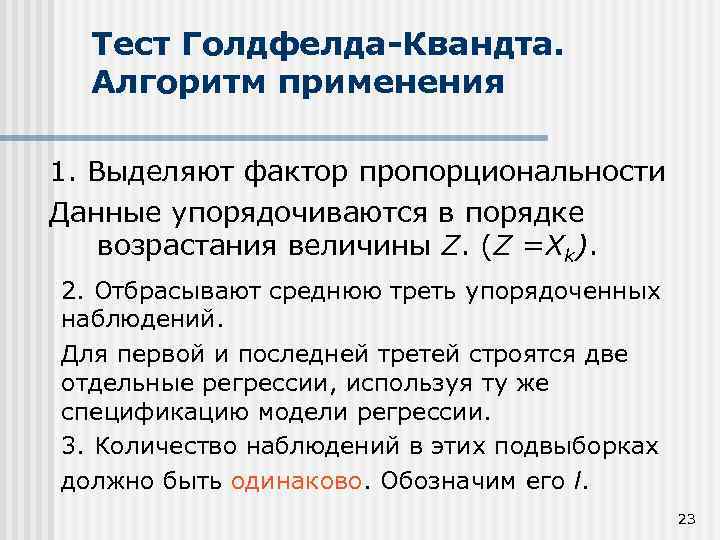 Тест Голдфелда-Квандта. Алгоритм применения

1. Выделяют фактор пропорциональности

Данные упорядочиваются в порядке возрастания величины $Z$. ($Z = X_k$).

2. Отбрасывают среднюю треть упорядоченных наблюдений.

Для первой и последней третей строятся две отдельные регрессии, используя ту же спецификацию модели регрессии.

3. Количество наблюдений в этих подвыборках должно быть одинаково. Обозначим его $l$.

23